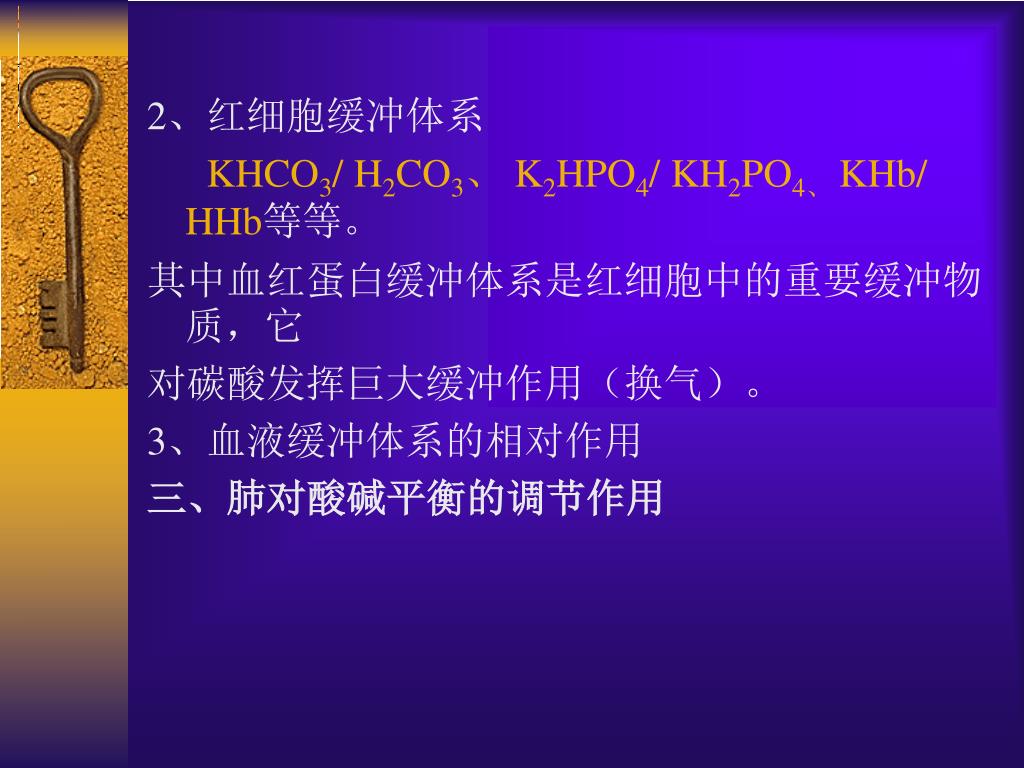 2、红细胞缓冲体系

$KHCO_3$/ $H_2CO_3$、 $K_2HPO_4$/ $KH_2PO_4$、KHb/ HHb等等。

其中血红蛋白缓冲体系是红细胞中的重要缓冲物质，它

对碳酸发挥巨大缓冲作用（换气）。

3、血液缓冲体系的相对作用

三、肺对酸碱平衡的调节作用